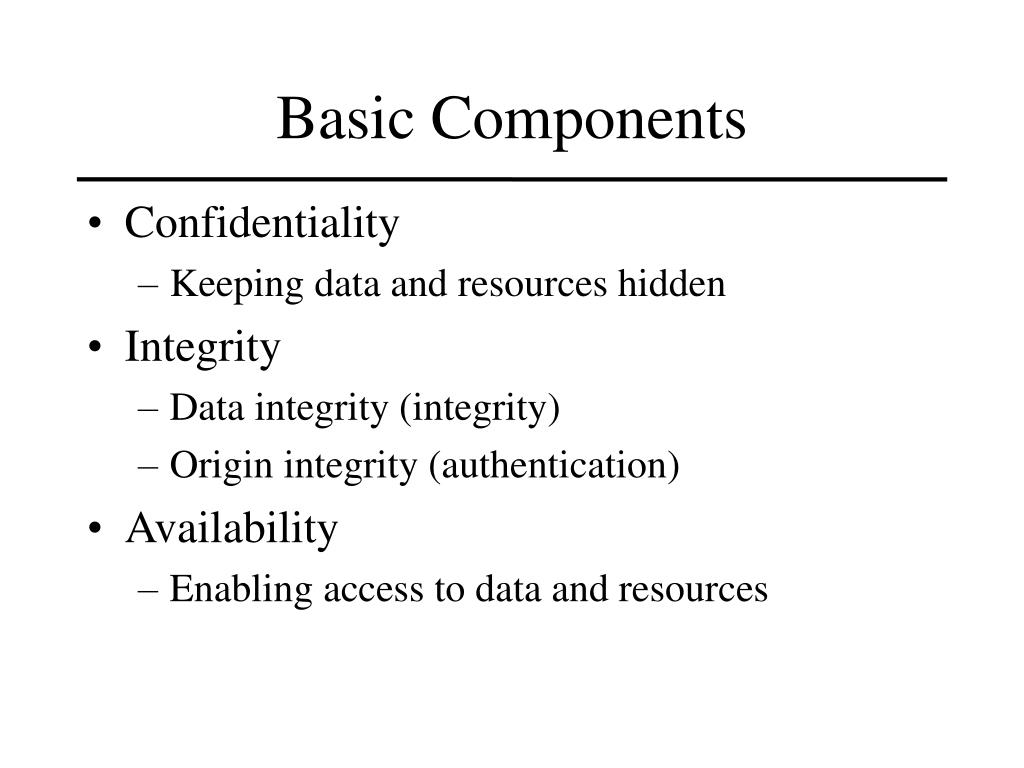 Basic Components

• Confidentiality
– Keeping data and resources hidden
• Integrity
– Data integrity (integrity)
– Origin integrity (authentication)
• Availability
– Enabling access to data and resources